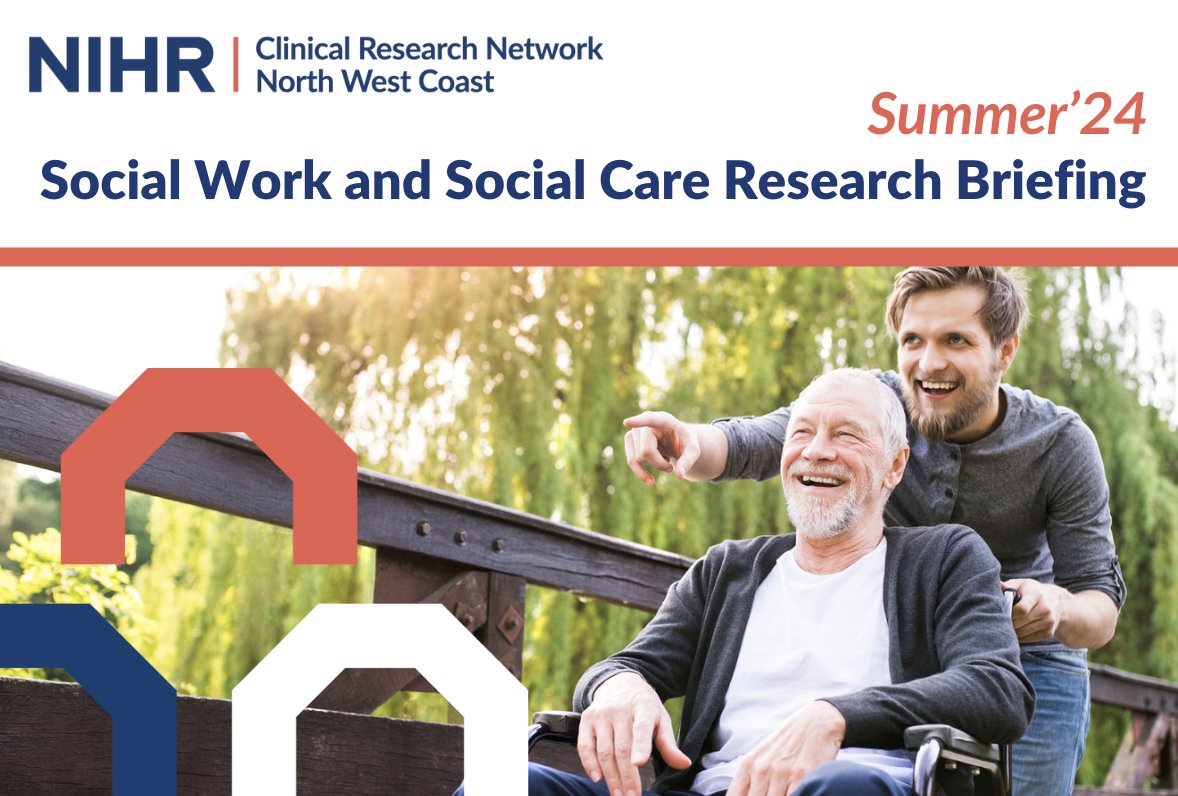 NIHR | Clinical Research Network North West Coast

Summer'24

Social Work and Social Care Research Briefing